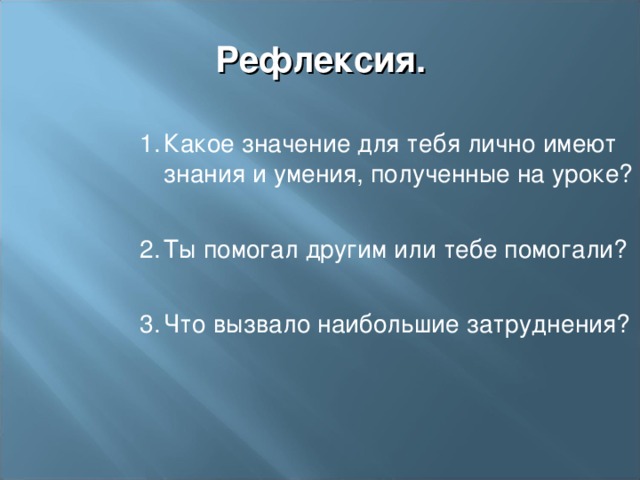 Рефлексия.

1. Какое значение для тебя лично имеют знания и умения, полученные на уроке?

2. Ты помогал другим или тебе помогали?

3. Что вызвало наибольшие затруднения?